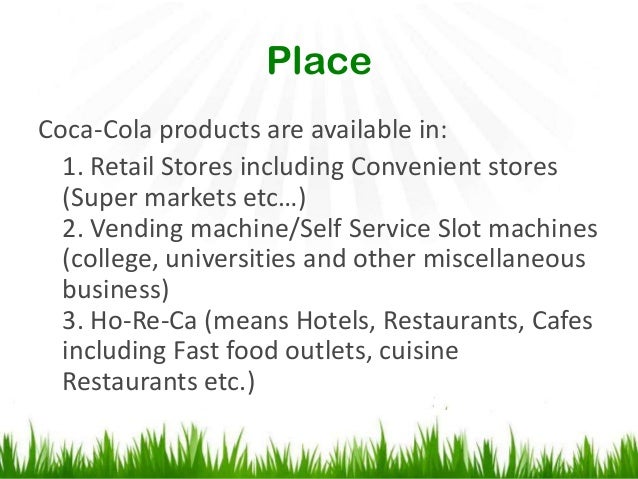 Place

Coca-Cola products are available in:

1. Retail Stores including Convenient stores (Super markets etc…)
2. Vending machine/Self Service Slot machines (college, universities and other miscellaneous business)
3. Ho-Re-Ca (means Hotels, Restaurants, Cafes including Fast food outlets, cuisine Restaurants etc.)